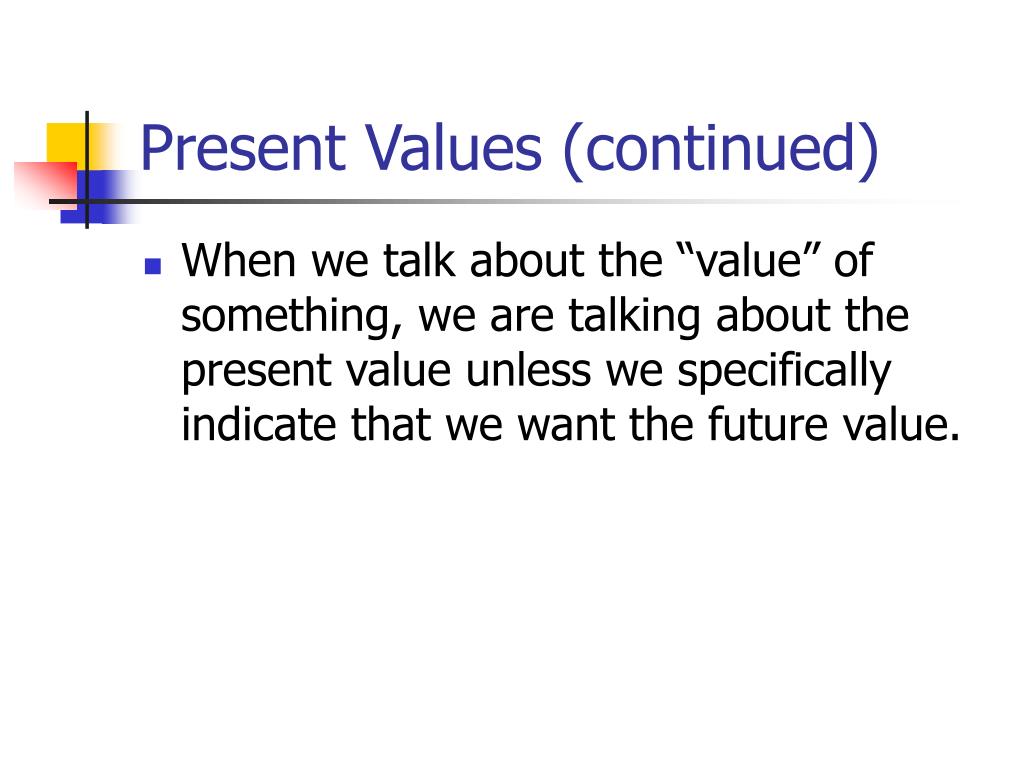 Present Values (continued)

When we talk about the “value” of something, we are talking about the present value unless we specifically indicate that we want the future value.